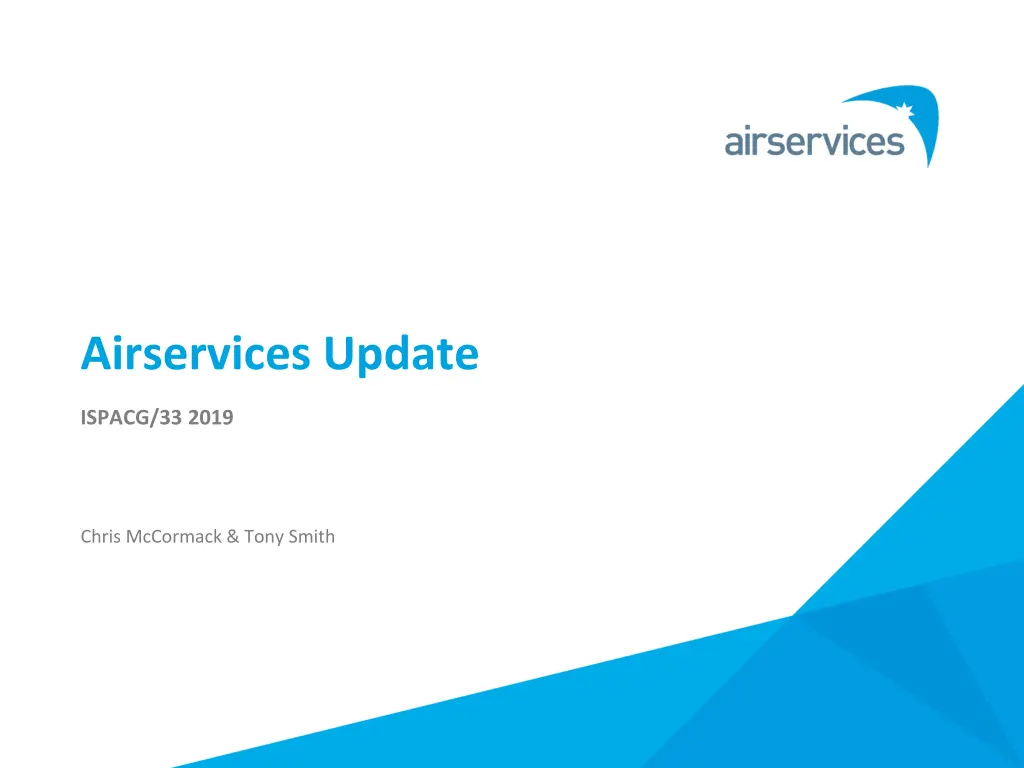 airservices

Airservices Update

ISPACG/33 2019

Chris McCormack & Tony Smith